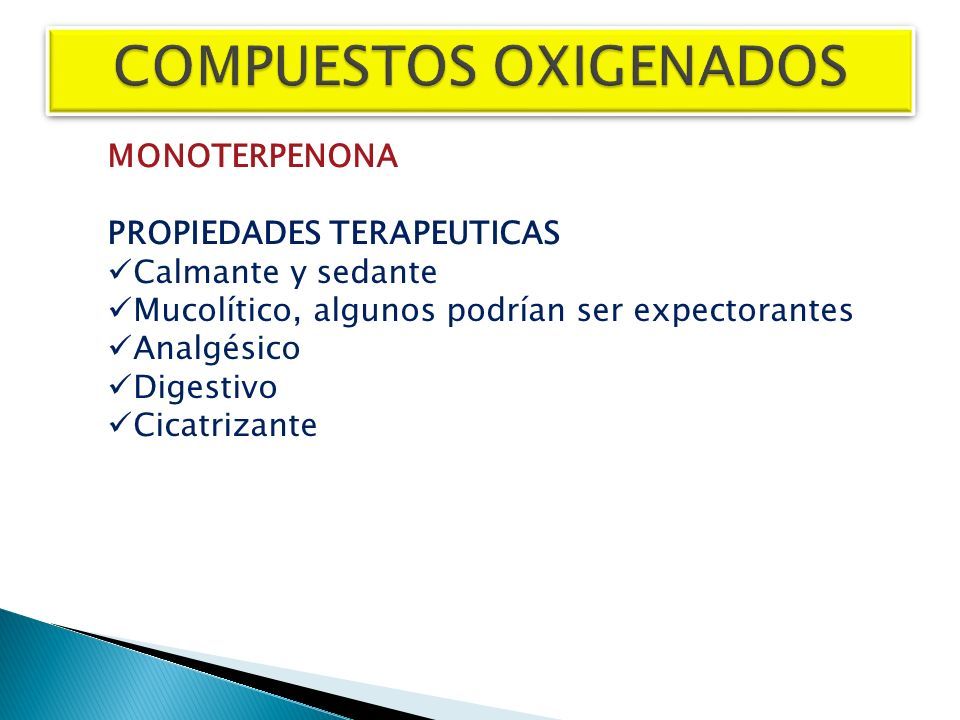 COMPUESTOS OXIGENADOS

MONOTERPENONA

PROPIEDADES TERAPEUTICAS
✓Calmante y sedante
✓Mucolítico, algunos podrían ser expectorantes
✓Analgésico
✓Digestivo
✓Cicatrizante